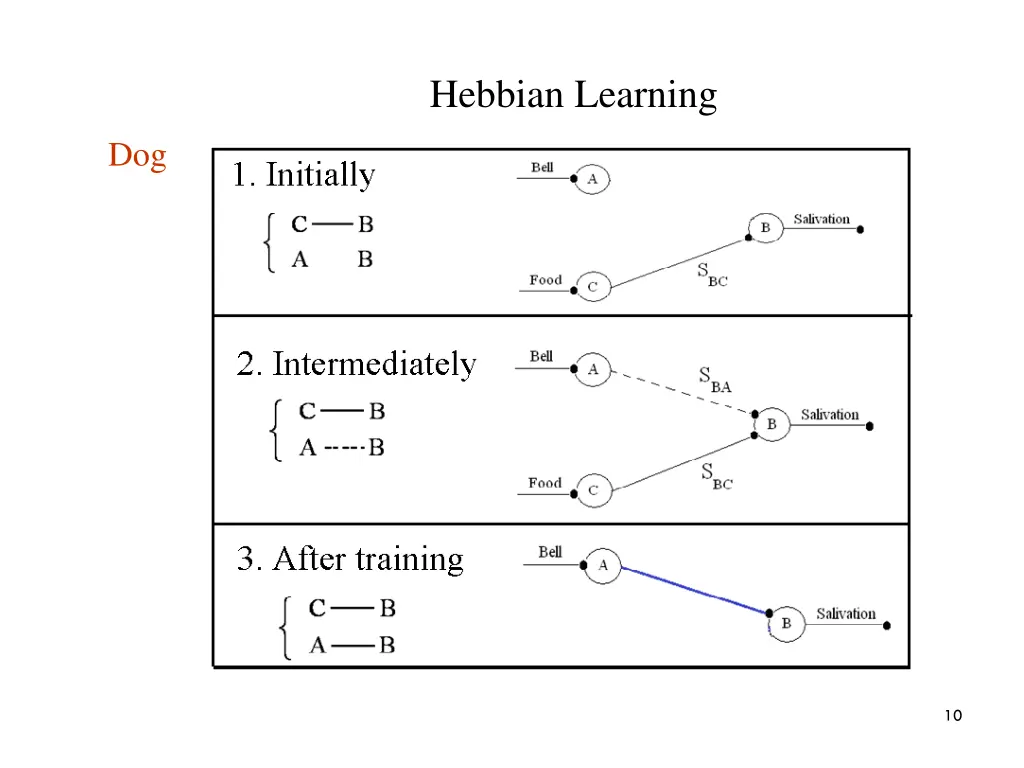 Hebbian Learning

Dog

1. Initially

C — B
A B

Bell A
B Salivation
Food C
$S_{BC}$

2. Intermediately

C — B
A ----- B

Bell A
$S_{BA}$
B Salivation
Food C
$S_{BC}$

3. After training

C — B
A — B

Bell A
B Salivation

10